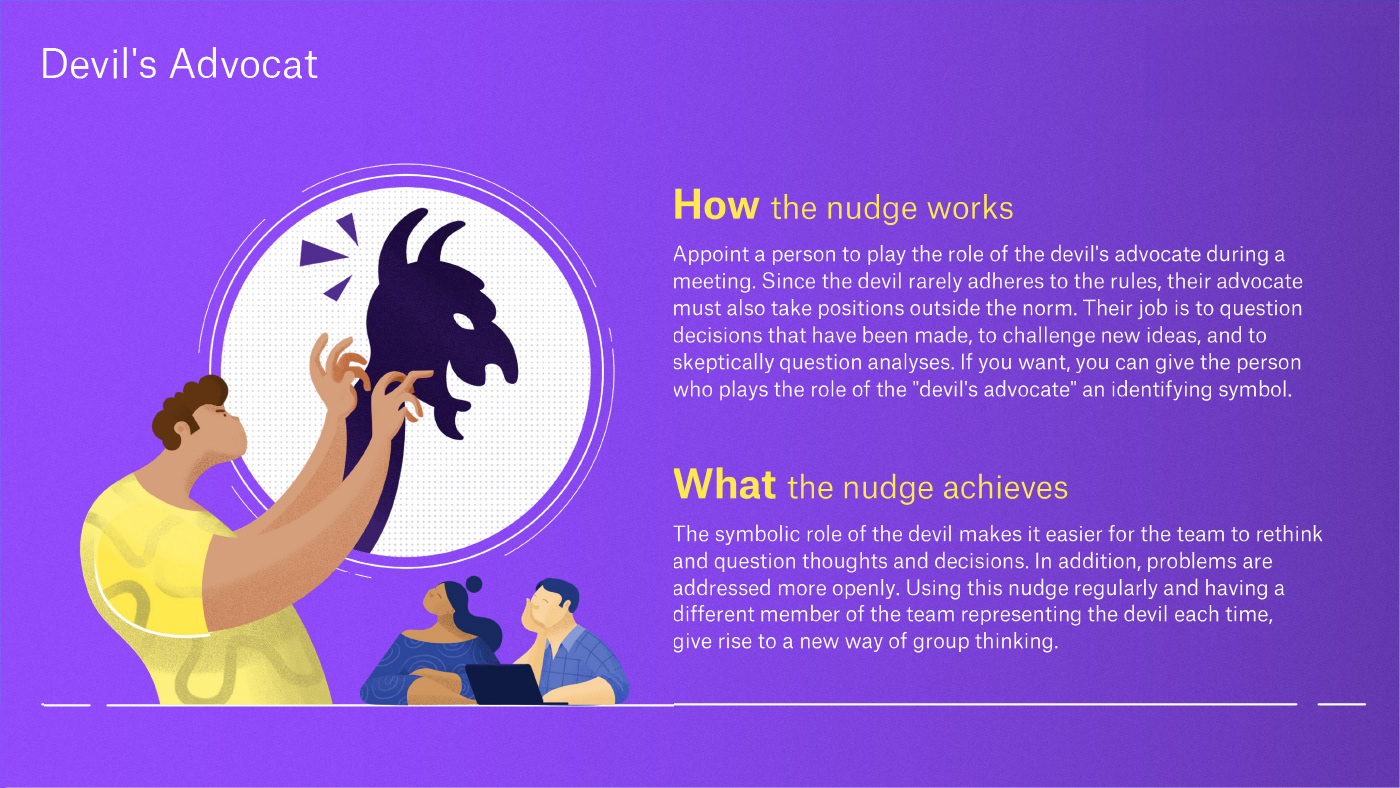 Devil's Advocat

How the nudge works

Appoint a person to play the role of the devil's advocate during a meeting. Since the devil rarely adheres to the rules, their advocate must also take positions outside the norm. Their job is to question decisions that have been made, to challenge new ideas, and to skeptically question analyses. If you want, you can give the person who plays the role of the "devil's advocate" an identifying symbol.

What the nudge achieves

The symbolic role of the devil makes it easier for the team to rethink and question thoughts and decisions. In addition, problems are addressed more openly. Using this nudge regularly and having a different member of the team representing the devil each time, give rise to a new way of group thinking.